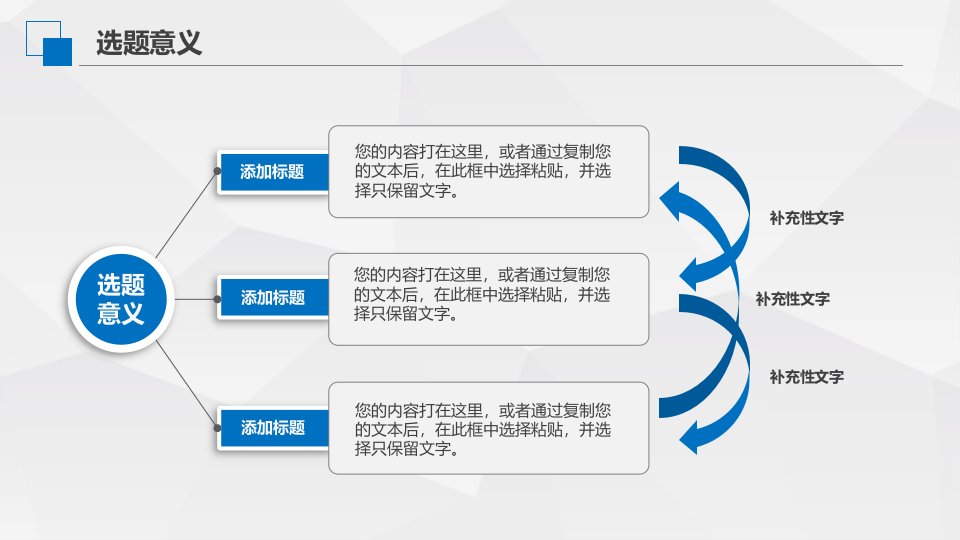 选题意义

选题意义

添加标题

您的内容打在这里，或者通过复制您的文本后，在此框中选择粘贴，并选择只保留文字。

添加标题

您的内容打在这里，或者通过复制您的文本后，在此框中选择粘贴，并选择只保留文字。

添加标题

您的内容打在这里，或者通过复制您的文本后，在此框中选择粘贴，并选择只保留文字。

补充性文字

补充性文字

补充性文字